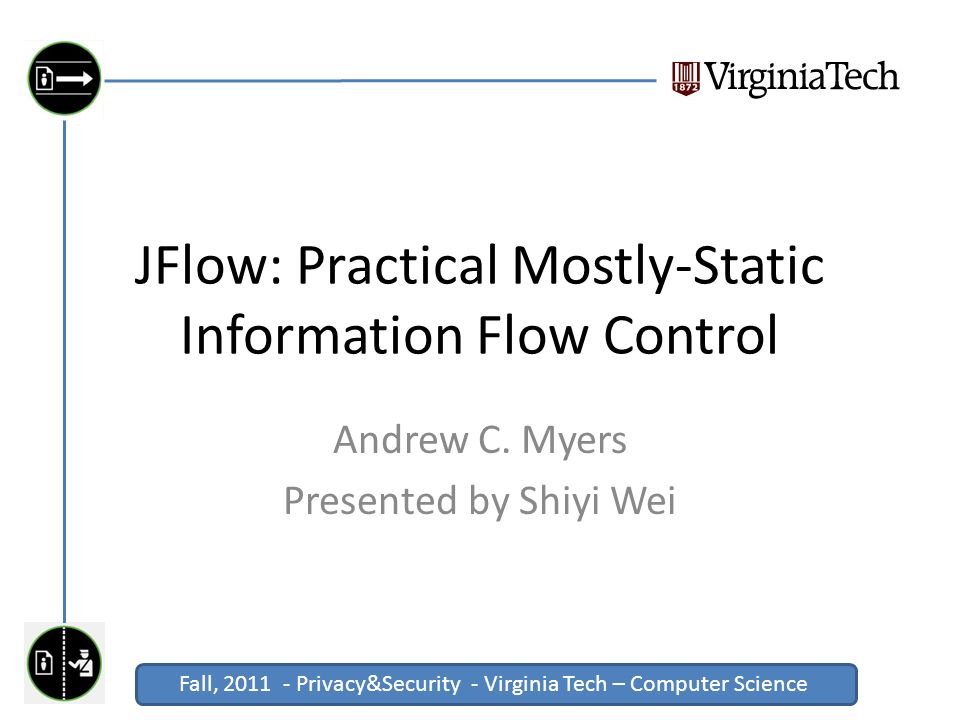 1872 VirginiaTech

JFlow: Practical Mostly-Static Information Flow Control

Andrew C. Myers
Presented by Shiyi Wei

Fall, 2011 - Privacy&Security - Virginia Tech – Computer Science